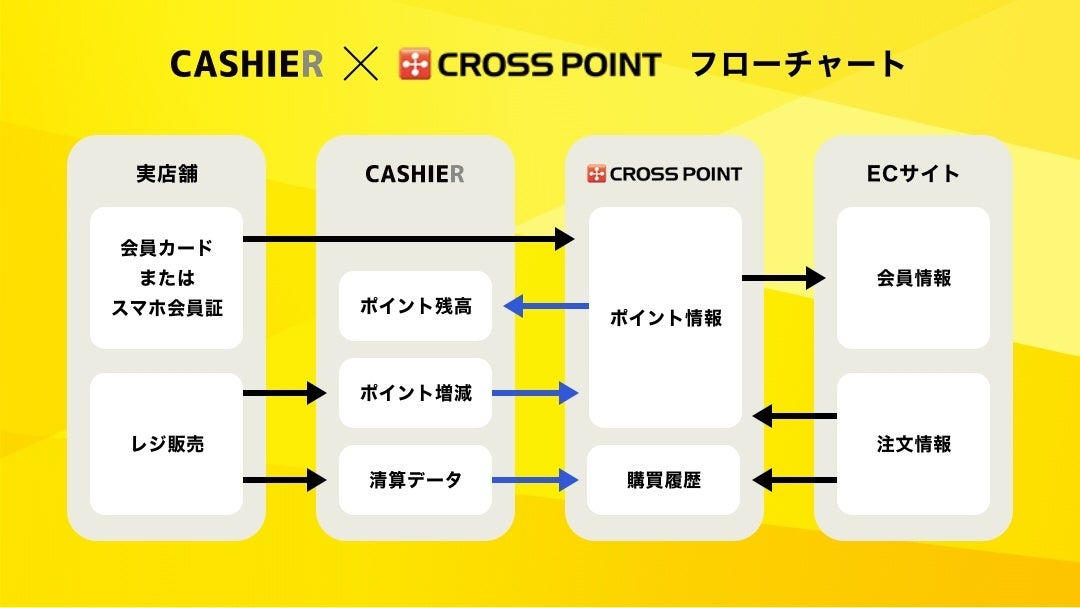 CASHIER × CROSS POINT フローチャート

実店舗

会員カード
または
スマホ会員証

レジ販売

CASHIER

ポイント残高

ポイント増減

清算データ

CROSS POINT

ポイント情報

購買履歴

ECサイト

会員情報

注文情報